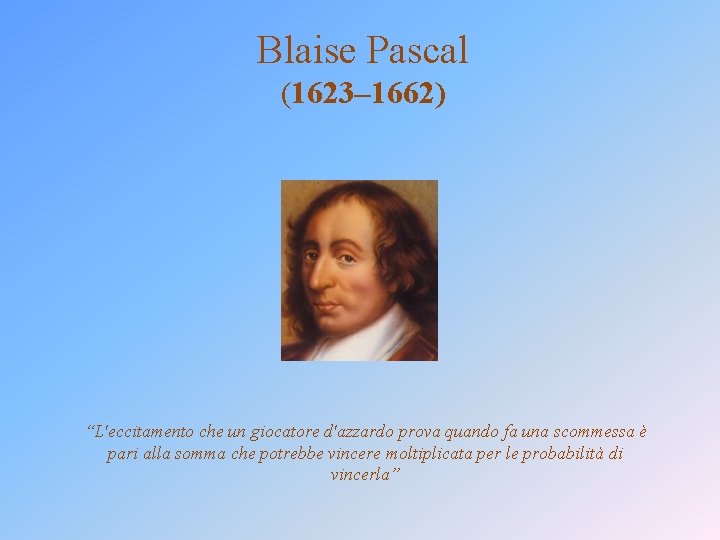 Blaise Pascal
(1623–1662)

“L'eccitamento che un giocatore d'azzardo prova quando fa una scommessa è pari alla somma che potrebbe vincere moltiplicata per le probabilità di vincerla”